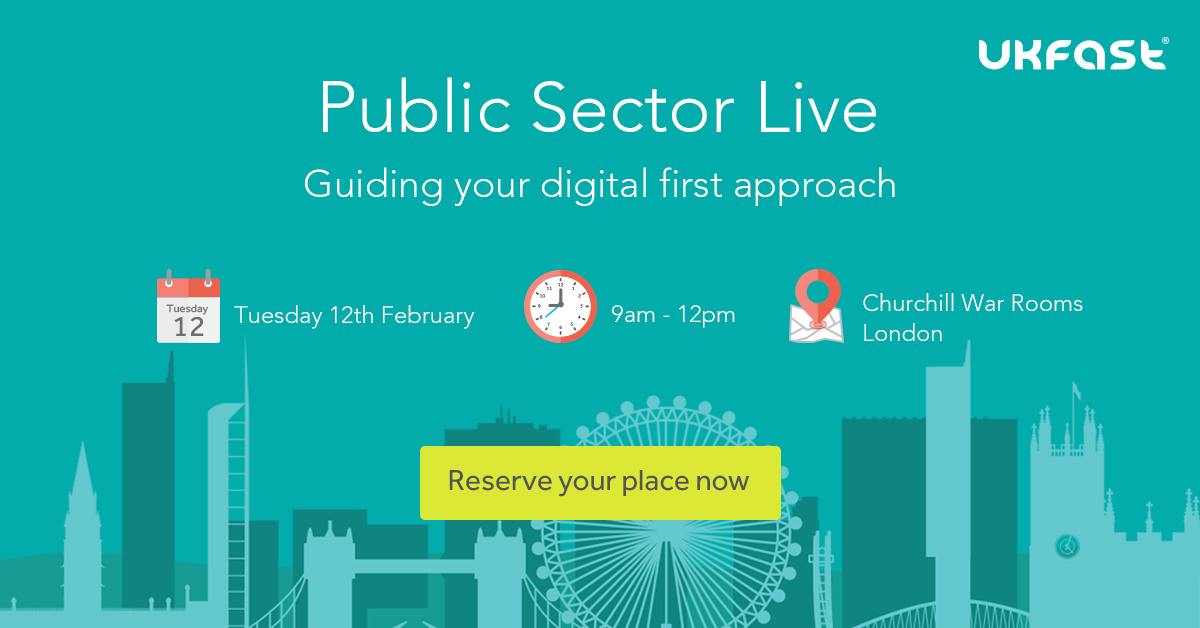 UKFAST®

Public Sector Live

Guiding your digital first approach

Tuesday 12

Tuesday 12th February

9am - 12pm

Churchill War Rooms London

Reserve your place now